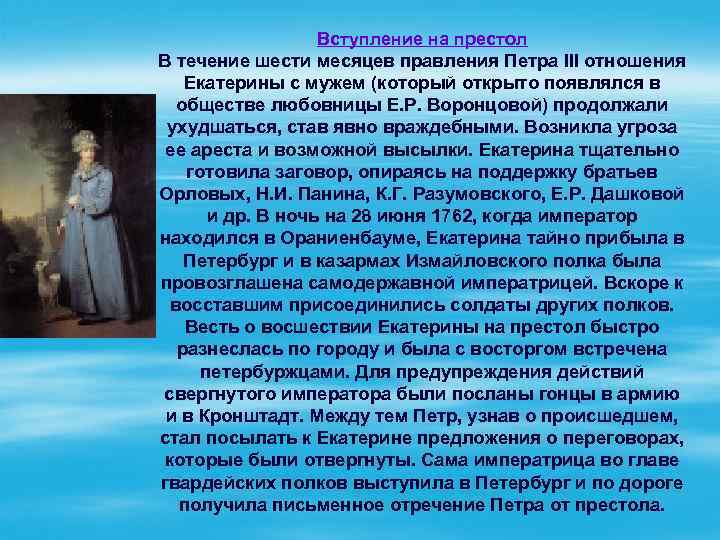 Вступление на престол

В течение шести месяцев правления Петра III отношения Екатерины с мужем (который открыто появлялся в обществе любовницы Е.Р. Воронцовой) продолжали ухудшаться, став явно враждебными. Возникла угроза ее ареста и возможной высылки. Екатерина тщательно готовила заговор, опираясь на поддержку братьев Орловых, Н.И. Панина, К.Г. Разумовского, Е.Р. Дашковой и др. В ночь на 28 июня 1762, когда император находился в Ораниенбауме, Екатерина тайно прибыла в Петербург и в казармах Измайловского полка была провозглашена самодержавной императрицей. Вскоре к восставшим присоединились солдаты других полков. Весть о восшествии Екатерины на престол быстро разнеслась по городу и была с восторгом встречена петербуржцами. Для предупреждения действий свергнутого императора были посланы гонцы в армию и в Кронштадт. Между тем Петр, узнав о происшедшем, стал посылать к Екатерине предложения о переговорах, которые были отвергнуты. Сама императрица во главе гвардейских полков выступила в Петербург и по дороге получила письменное отречение Петра от престола.